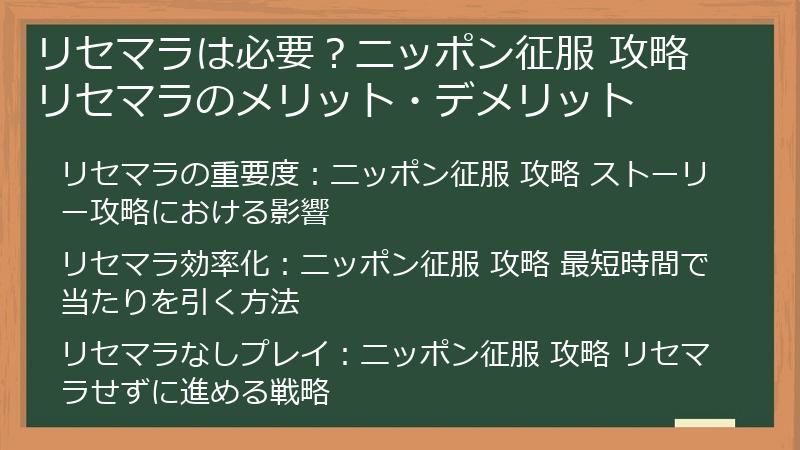 リセマラは必要？ニッポン征服 攻略
リセマラのメリット・デメリット

リセマラの重要度：ニッポン征服 攻略 ストーリー攻略における影響

リセマラ効率化：ニッポン征服 攻略 最短時間で当たりを引く方法

リセマラなしプレイ：ニッポン征服 攻略 リセマラせずに進める戦略